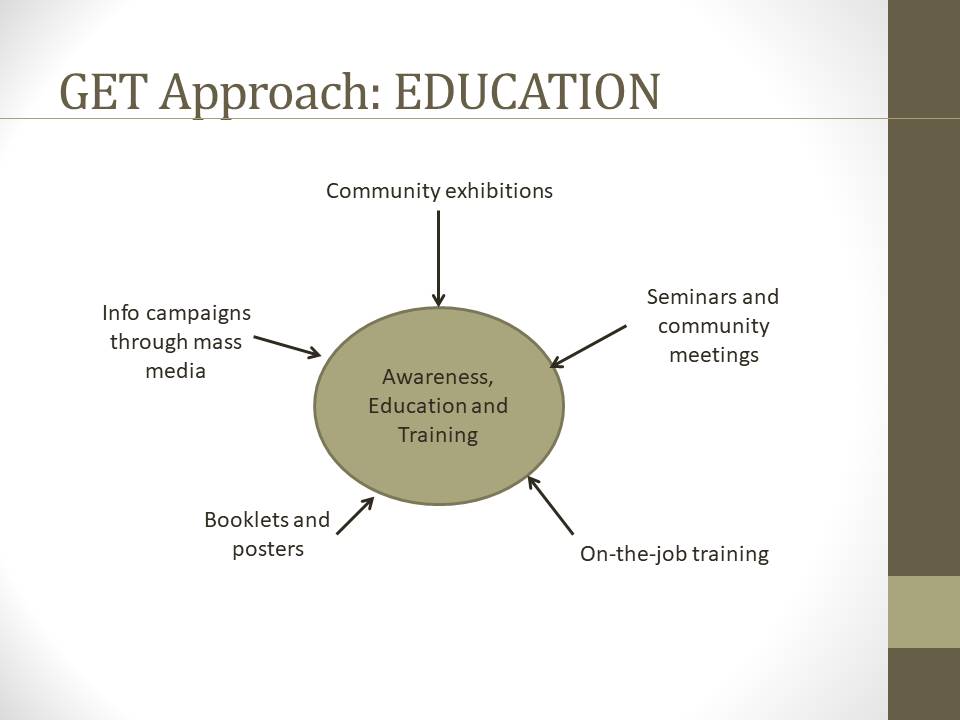 GET Approach: EDUCATION

Community exhibitions

Info campaigns through mass media

Seminars and community meetings

Awareness, Education and Training

Booklets and posters

On-the-job training